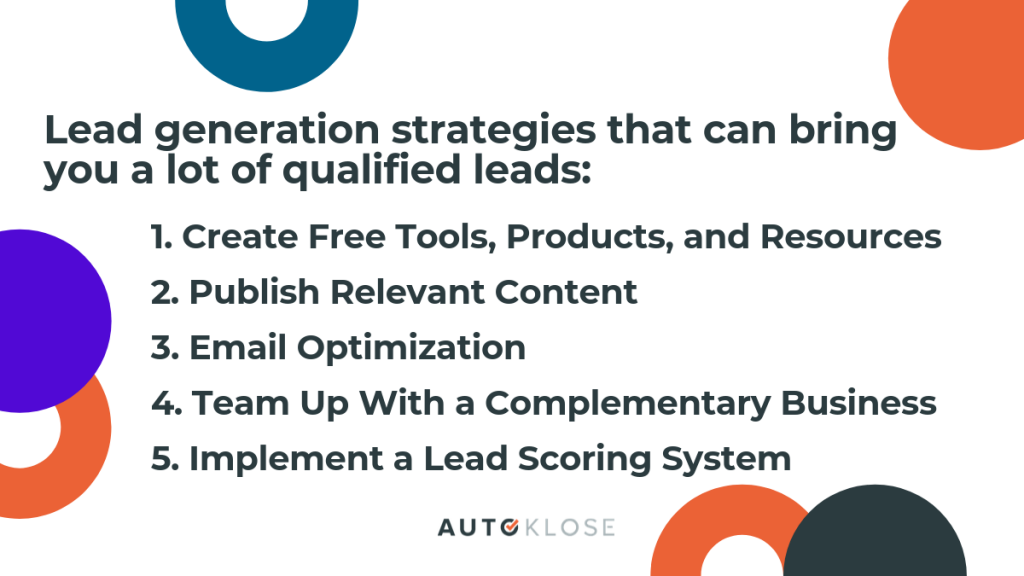 Lead generation strategies that can bring you a lot of qualified leads:

1. Create Free Tools, Products, and Resources
2. Publish Relevant Content
3. Email Optimization
4. Team Up With a Complementary Business
5. Implement a Lead Scoring System

AUTOKLOSE